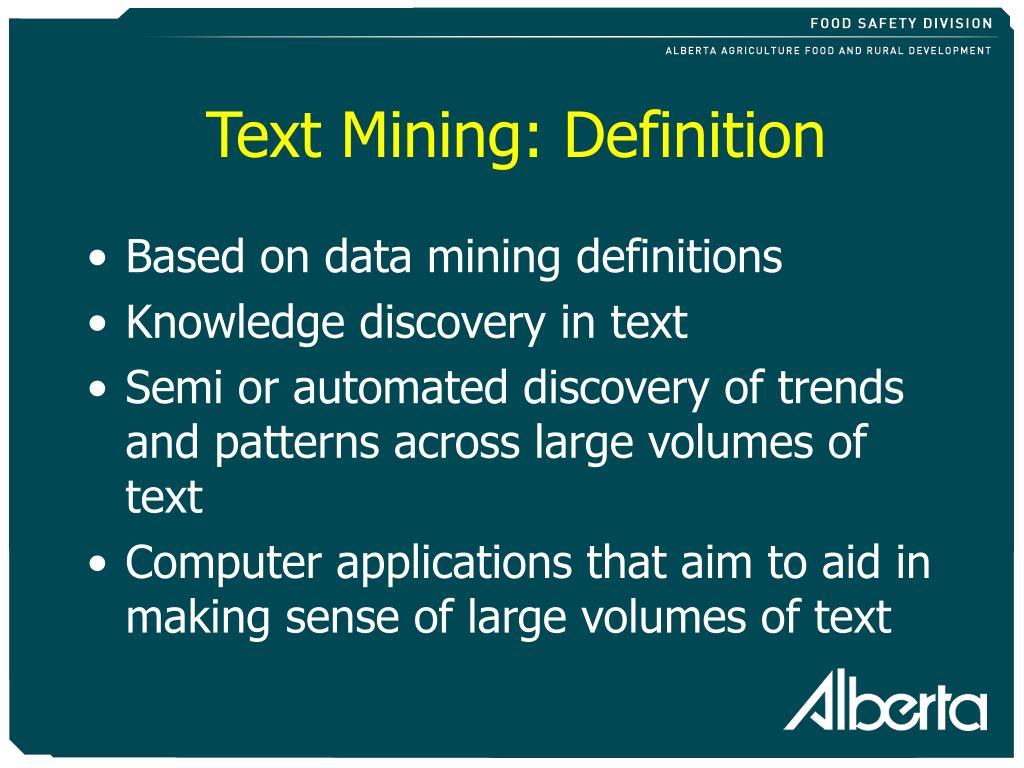 FOOD SAFETY DIVISION
ALBERTA AGRICULTURE FOOD AND RURAL DEVELOPMENT

Text Mining: Definition

• Based on data mining definitions
• Knowledge discovery in text
• Semi or automated discovery of trends and patterns across large volumes of text
• Computer applications that aim to aid in making sense of large volumes of text

Alberta